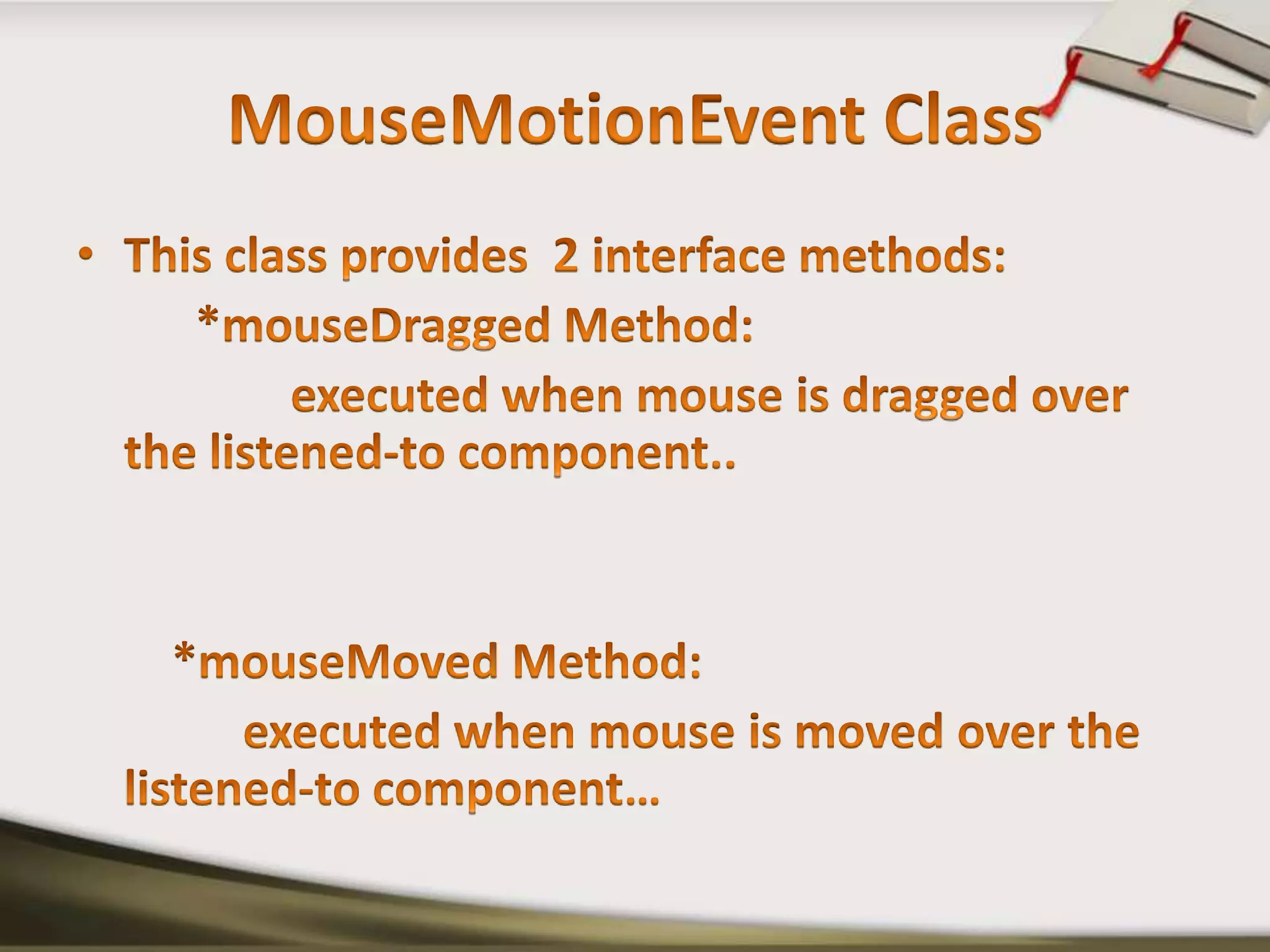 MouseMotionEvent Class

• This class provides 2 interface methods:

*mouseDragged Method:

executed when mouse is dragged over the listened-to component..

*mouseMoved Method:

executed when mouse is moved over the listened-to component…